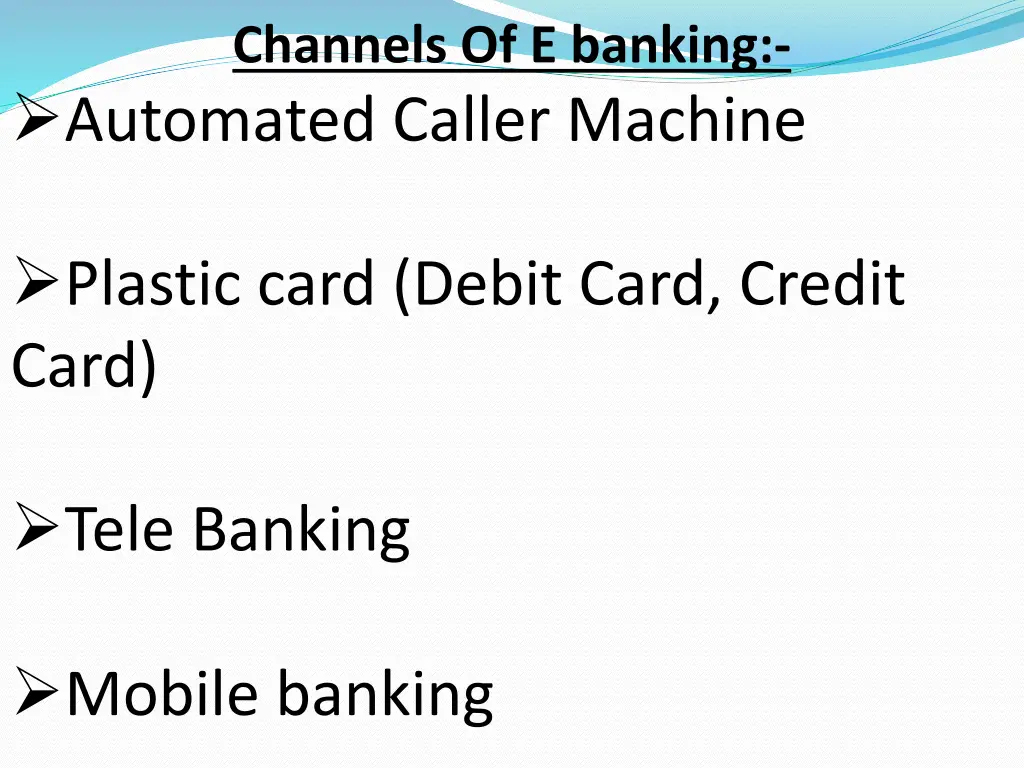 Channels Of E banking:-

➢Automated Caller Machine

➢Plastic card (Debit Card, Credit Card)

➢Tele Banking

➢Mobile banking